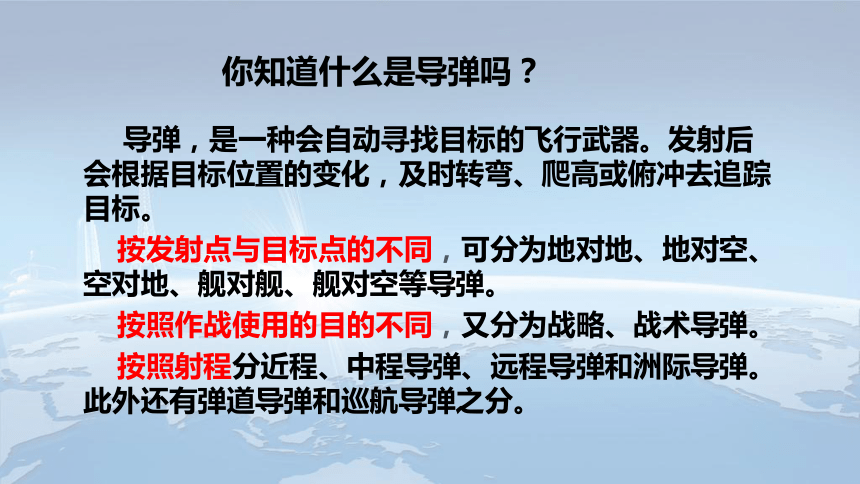 你知道什么是导弹吗？

导弹，是一种会自动寻找目标的飞行武器。发射后会根据目标位置的变化，及时转弯、爬高或俯冲去追踪目标。

按发射点与目标点的不同，可分为地对地、地对空、空对地、舰对舰、舰对空等导弹。

按照作战使用的目的不同，又分为战略、战术导弹。

按照射程分近程、中程导弹、远程导弹和洲际导弹。此外还有弹道导弹和巡航导弹之分。